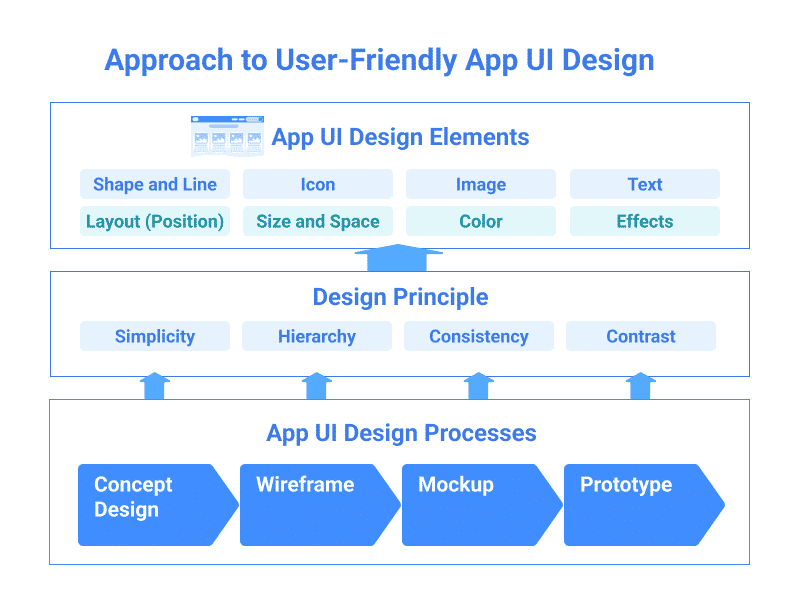 Approach to User-Friendly App UI Design

App UI Design Elements

Shape and Line
Icon
Image
Text
Layout (Position)
Size and Space
Color
Effects

Design Principle

Simplicity
Hierarchy
Consistency
Contrast

App UI Design Processes

Concept Design
Wireframe
Mockup
Prototype